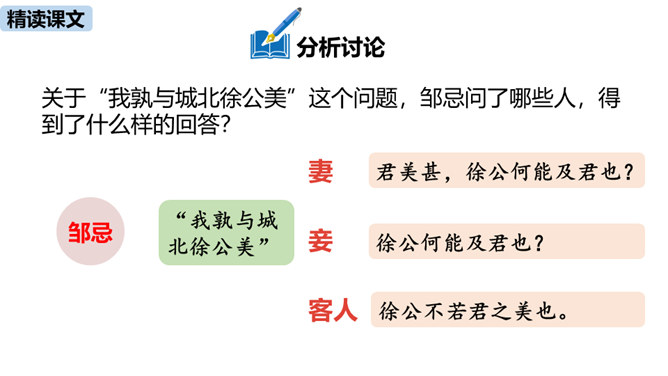 精读课文

分析讨论

关于“我孰与城北徐公美”这个问题，邹忌问了哪些人，得到了什么样的回答？

邹忌

“我孰与城北徐公美”

妻

君美甚，徐公何能及君也？

妾

徐公何能及君也？

客人

徐公不若君之美也。